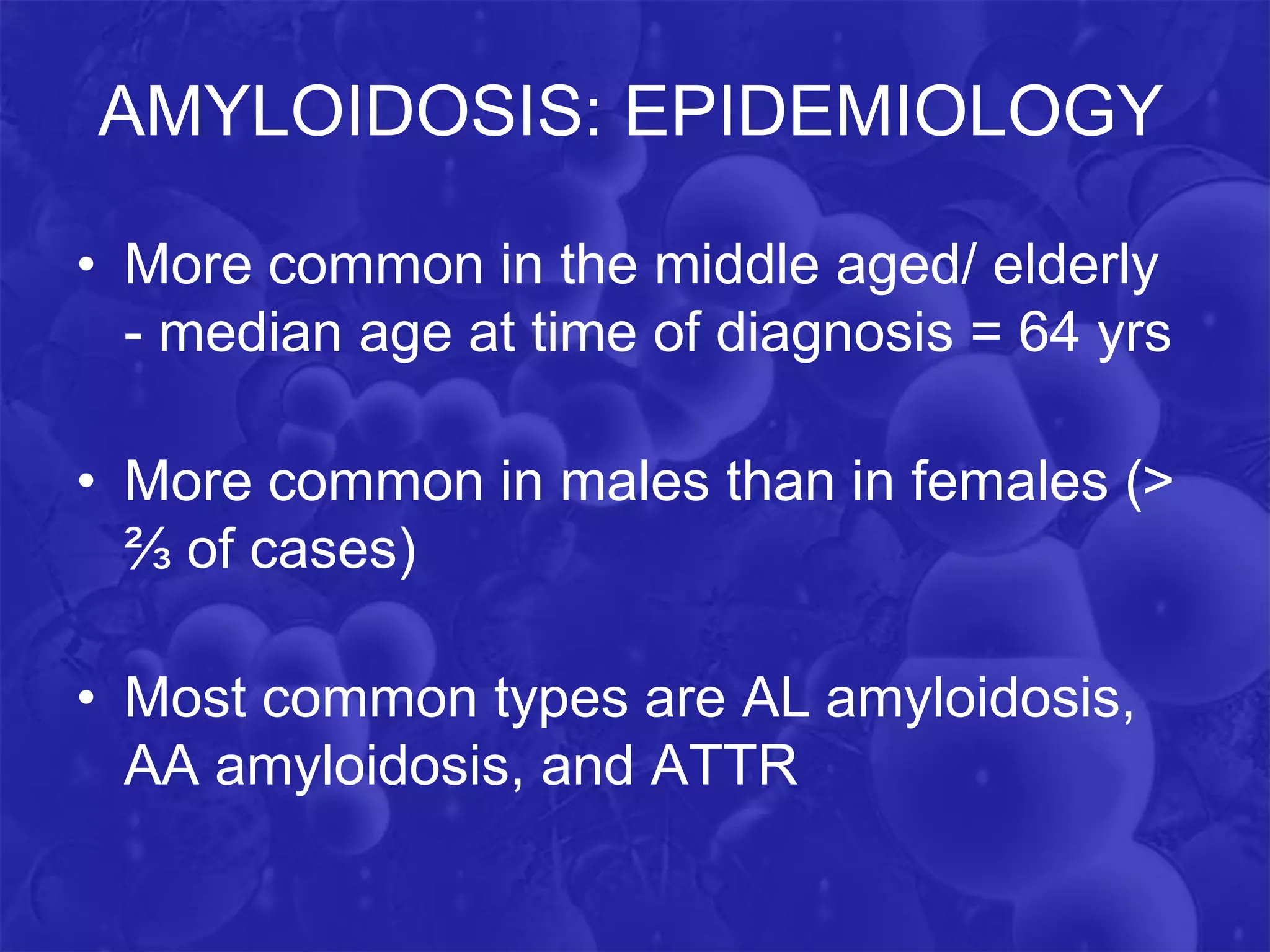 AMYLOIDOSIS: EPIDEMIOLOGY

• More common in the middle aged/ elderly - median age at time of diagnosis = 64 yrs

• More common in males than in females (> ⅔ of cases)

• Most common types are AL amyloidosis, AA amyloidosis, and ATTR